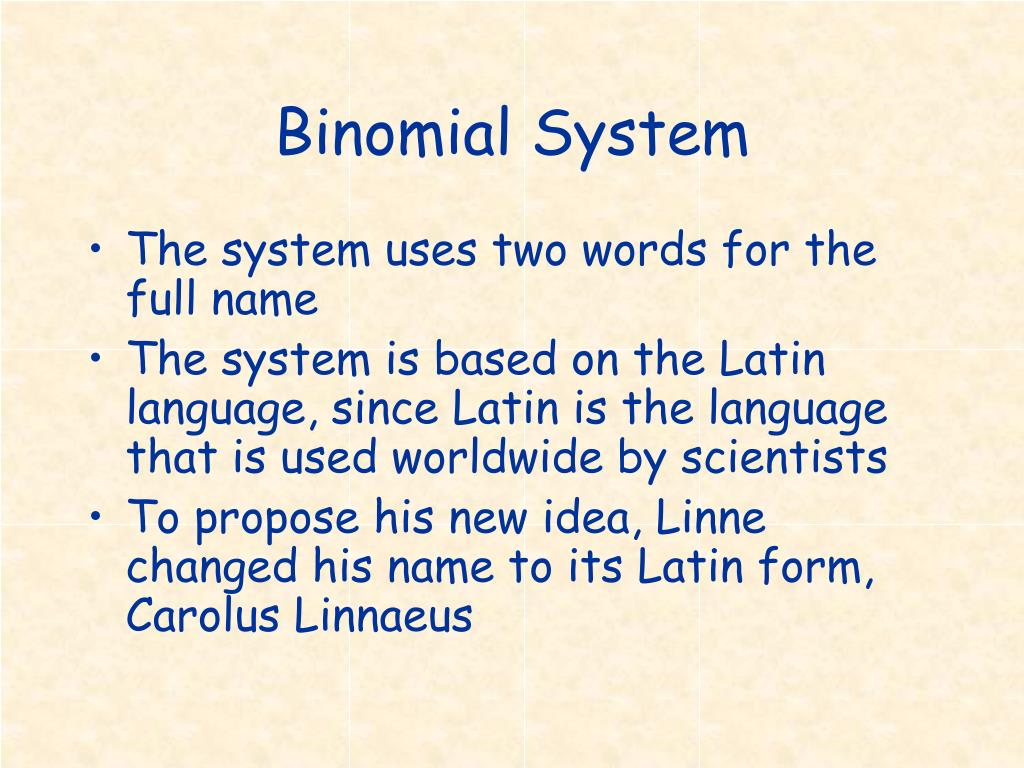 Binomial System

• The system uses two words for the full name
• The system is based on the Latin language, since Latin is the language that is used worldwide by scientists
• To propose his new idea, Linne changed his name to its Latin form, Carolus Linnaeus